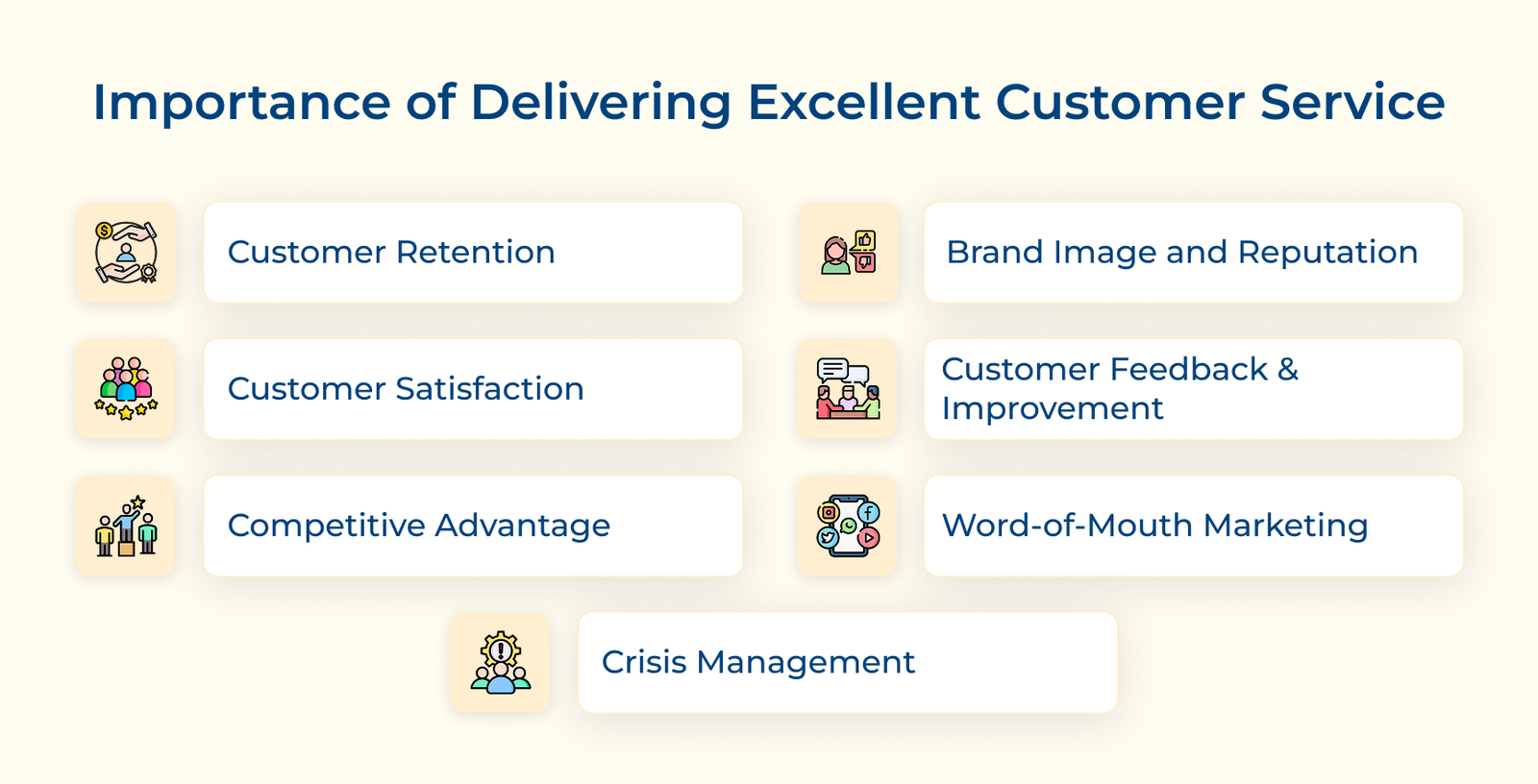 Importance of Delivering Excellent Customer Service

Customer Retention

Customer Satisfaction

Competitive Advantage

Brand Image and Reputation

Customer Feedback & Improvement

Word-of-Mouth Marketing

Crisis Management